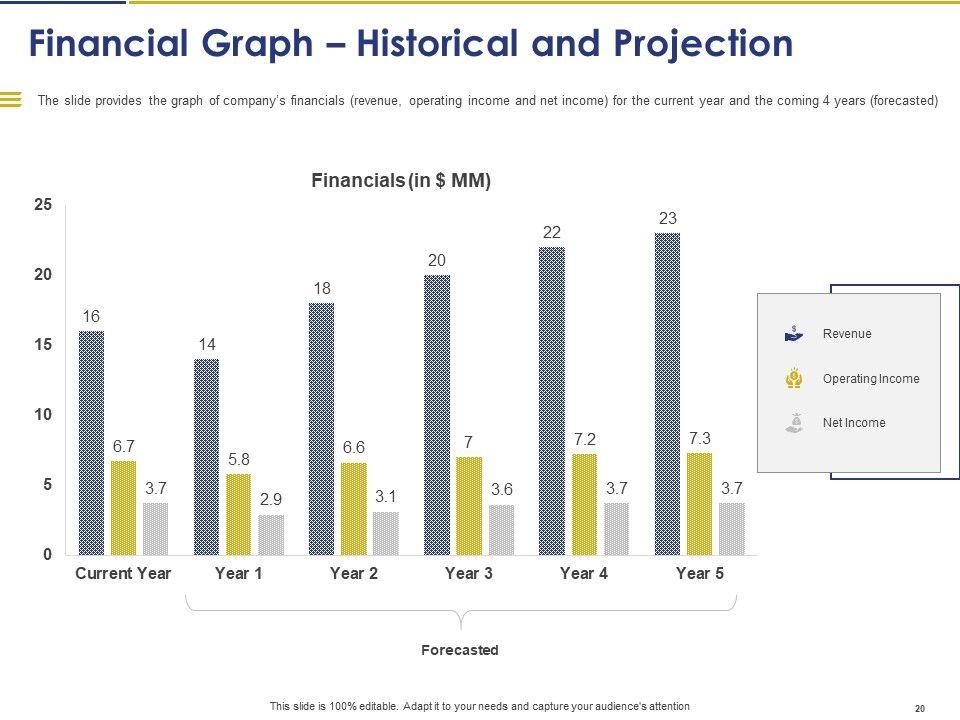 Financial Graph – Historical and Projection

The slide provides the graph of company's financials (revenue, operating income and net income) for the current year and the coming 4 years (forecasted)

Financials (in $ MM)

25
20
15
10
5
0

16 6.7 3.7
14 5.8 2.9
18 6.6 3.1
20 7 3.6
22 7.2 3.7
23 7.3 3.7

Current Year
Year 1
Year 2
Year 3
Year 4
Year 5

Forecasted

Revenue
Operating Income
Net Income

This slide is 100% editable. Adapt it to your needs and capture your audience's attention

20